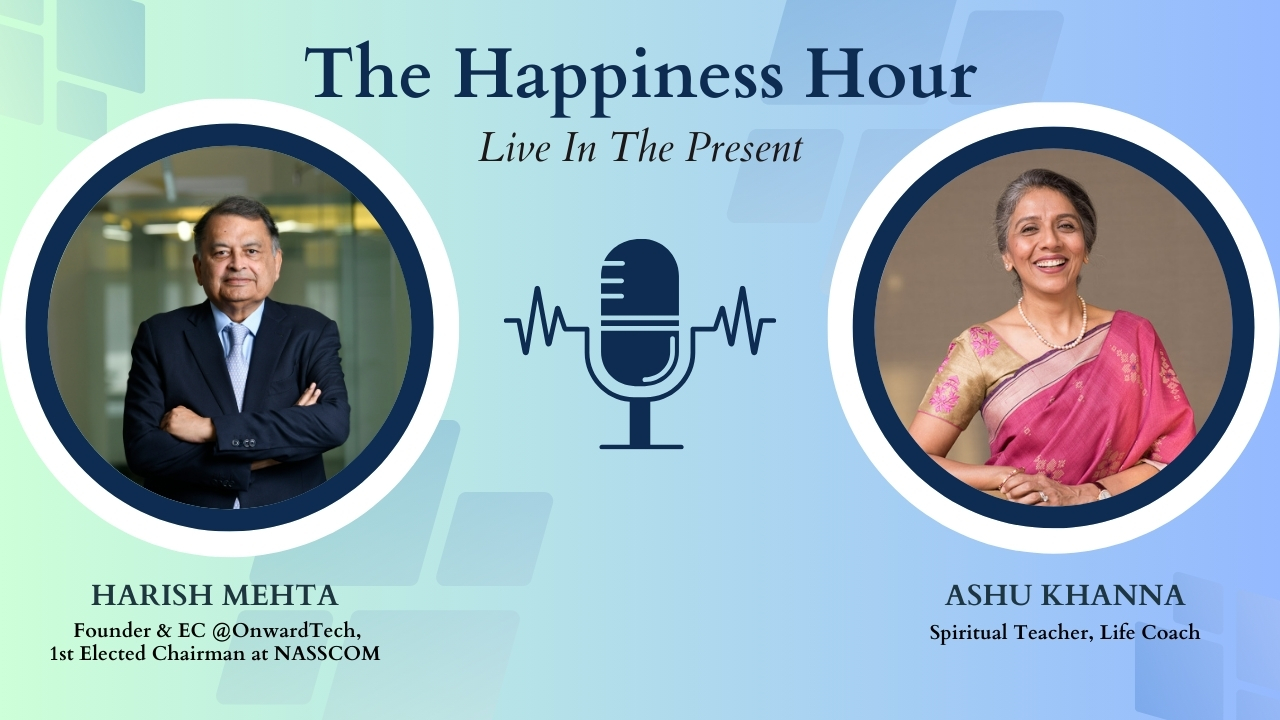 The Happiness Hour

Live In The Present

HARISH MEHTA

Founder & EC @OnwardTech, 1st Elected Chairman at NASSCOM

ASHU KHANNA

Spiritual Teacher, Life Coach